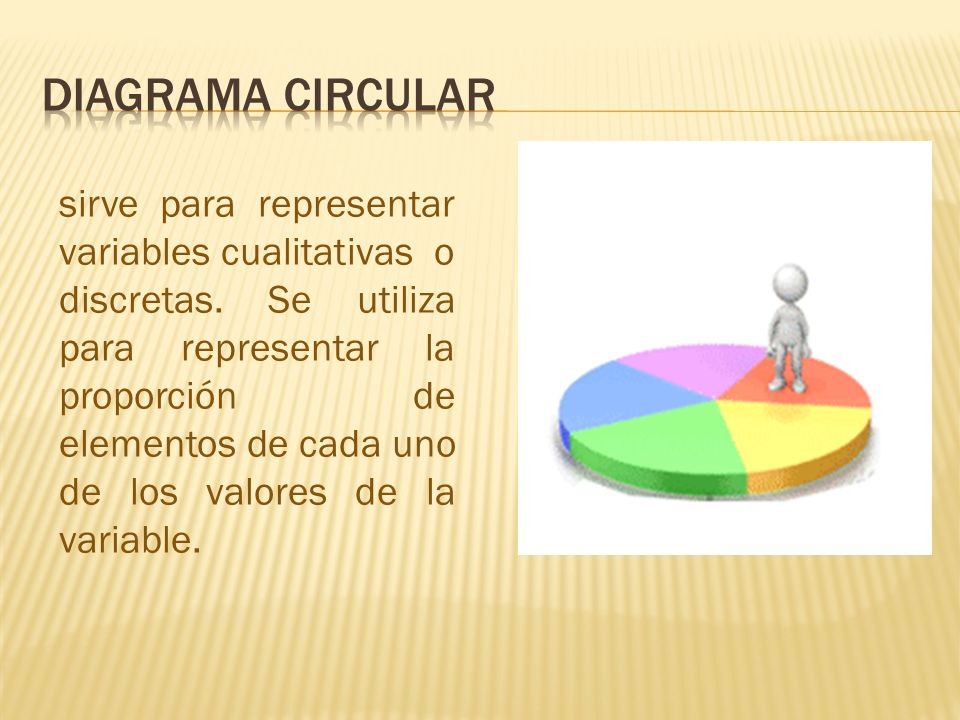 DIAGRAMA CIRCULAR

sirve para representar variables cualitativas o discretas. Se utiliza para representar la proporción de elementos de cada uno de los valores de la variable.